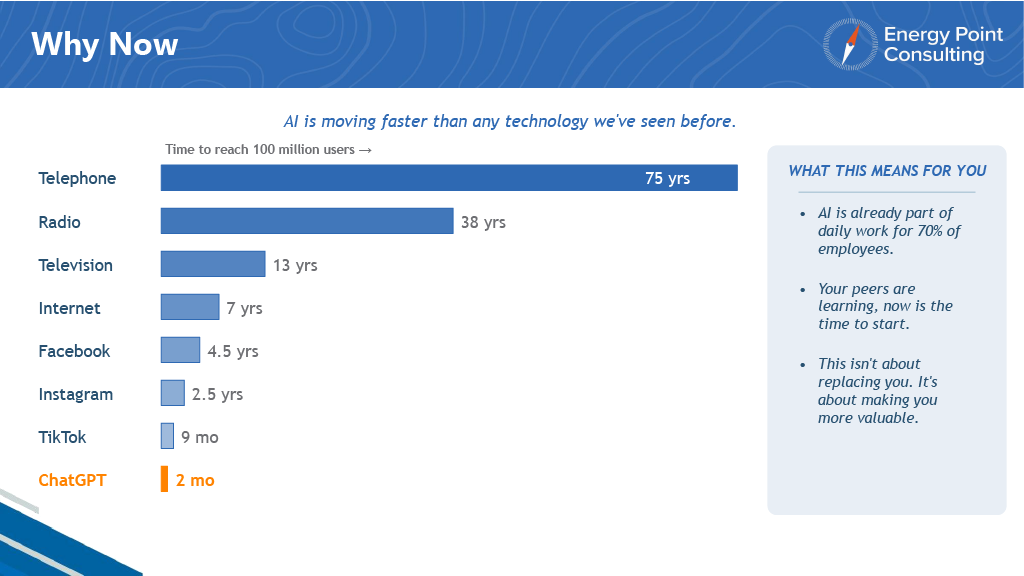 Why Now

Energy Point Consulting

AI is moving faster than any technology we've seen before.

Time to reach 100 million users →

Telephone
75 yrs

Radio
38 yrs

Television
13 yrs

Internet
7 yrs

Facebook
4.5 yrs

Instagram
2.5 yrs

TikTok
9 mo

ChatGPT
2 mo

WHAT THIS MEANS FOR YOU

• AI is already part of daily work for 70% of employees.

• Your peers are learning, now is the time to start.

• This isn't about replacing you. It's about making you more valuable.